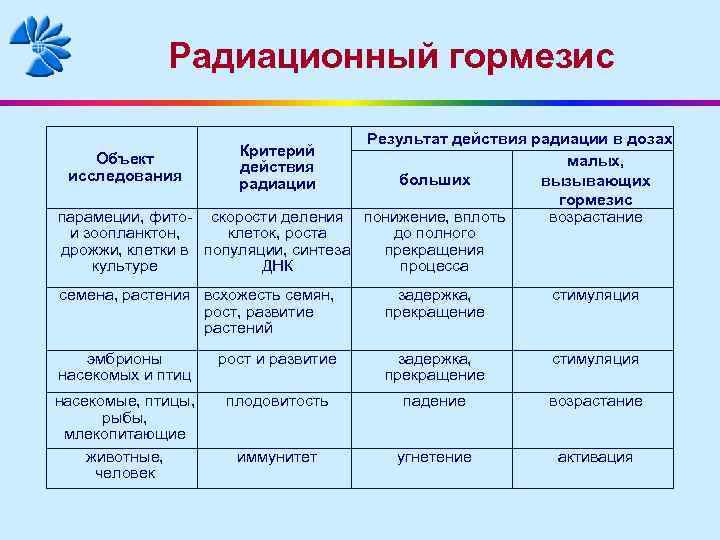 Радиационный гормезис

| Объект исследования | Критерий действия радиации | Результат действия радиации в дозах больших | Результат действия радиации в дозах малых, вызывающих гормезис |
|---|---|---|---|
| парамеции, фито- и зоопланктон, дрожжи, клетки в культуре | скорости деления клеток, роста популяции, синтеза ДНК | понижение, вплоть до полного прекращения процесса | возрастание |
| семена, растения | всхожесть семян, рост, развитие растений | задержка, прекращение | стимуляция |
| эмбрионы насекомых и птиц | рост и развитие | задержка, прекращение | стимуляция |
| насекомые, птицы, рыбы, млекопитающие | плодовитость | падение | возрастание |
| животные, человек | иммунитет | угнетение | активация |